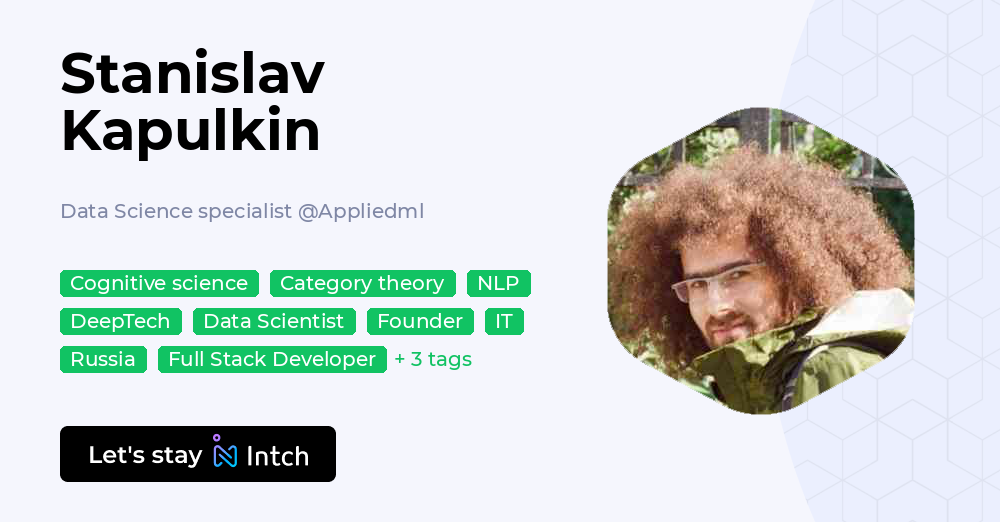 Stanislav Kapulkin

Data Science specialist @Appliedml

Cognitive science Category theory NLP
DeepTech Data Scientist Founder IT
Russia Full Stack Developer + 3 tags

Let's stay Intch